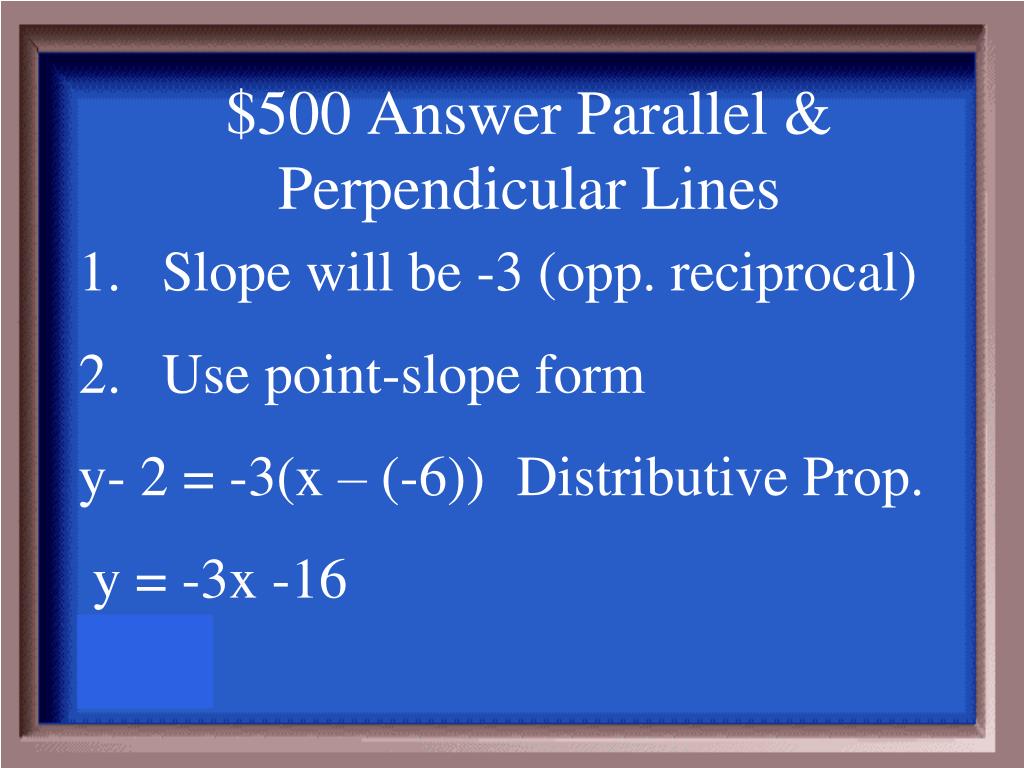 \$500 Answer Parallel & Perpendicular Lines

1. Slope will be -3 (opp. reciprocal)

2. Use point-slope form

y- 2 = -3(x – (-6))  Distributive Prop.

y = -3x -16